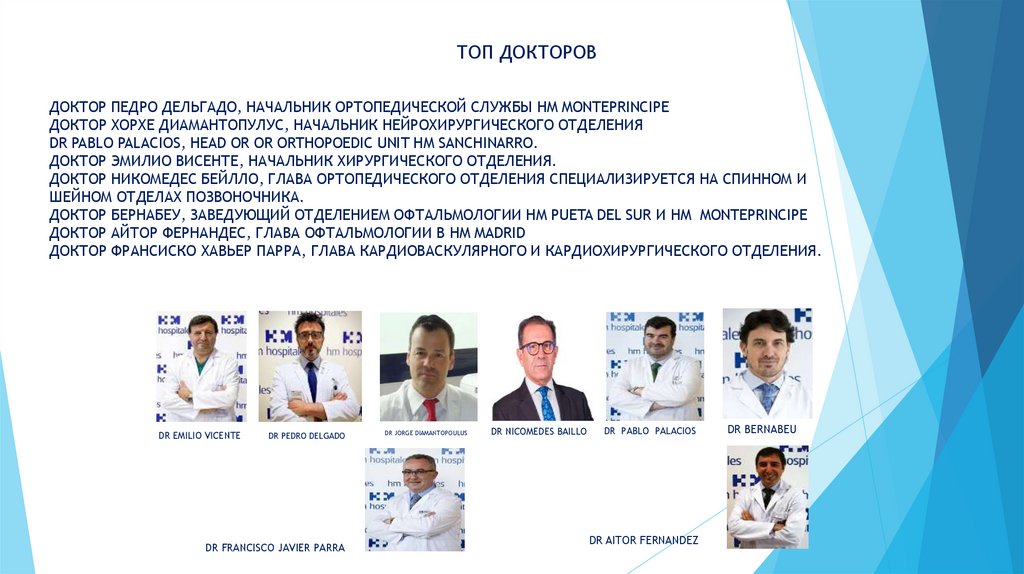 ТОП ДОКТОРОВ

ДОКТОР ПЕДРО ДЕЛЬГАДО, НАЧАЛЬНИК ОРТОПЕДИЧЕСКОЙ СЛУЖБЫ HM MONTEPRINCIPE
ДОКТОР ХОРХЕ ДИАМАНТОПУЛУС, НАЧАЛЬНИК НЕЙРОХИРУРГИЧЕСКОГО ОТДЕЛЕНИЯ
DR PABLO PALACIOS, HEAD OR OR ORTHOPOEDIC UNIT HM SANCHINARRO.
ДОКТОР ЭМИЛИО ВИСЕНТЕ, НАЧАЛЬНИК ХИРУРГИЧЕСКОГО ОТДЕЛЕНИЯ.
ДОКТОР НИКОМЕДЕС БЕЙЛЛО, ГЛАВА ОРТОПЕДИЧЕСКОГО ОТДЕЛЕНИЯ СПЕЦИАЛИЗИРУЕТСЯ НА СПИННОМ И ШЕЙНОМ ОТДЕЛАХ ПОЗВОНОЧНИКА.
ДОКТОР БЕРНАБЕУ, ЗАВЕДУЮЩИЙ ОТДЕЛЕНИЕМ ОФТАЛЬМОЛОГИИ HM PUETA DEL SUR И HM MONTEPRINCIPE
ДОКТОР АЙТОР ФЕРНАНДЕС, ГЛАВА ОФТАЛЬМОЛОГИИ В HM MADRID
ДОКТОР ФРАНСИСКО ХАВЬЕР ПАРРА, ГЛАВА КАРДИОВАСКУЛЯРНОГО И КАРДИОХИРУРГИЧЕСКОГО ОТДЕЛЕНИЯ.

DR EMILIO VICENTE
DR PEDRO DELGADO
DR JORGE DIAMANTOPOULUS
DR NICOMEDES BAILLO
DR PABLO PALACIOS
DR BERNABEU
DR FRANCISCO JAVIER PARRA
DR AITOR FERNANDEZ